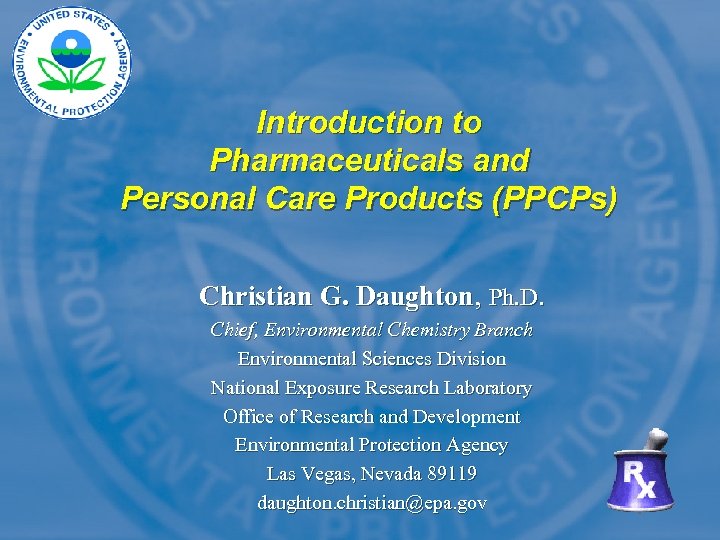 UNITED STATES ENVIRONMENTAL PROTECTION AGENCY

Introduction to Pharmaceuticals and Personal Care Products (PPCPs)

Christian G. Daughton, Ph.D.
Chief, Environmental Chemistry Branch
Environmental Sciences Division
National Exposure Research Laboratory
Office of Research and Development
Environmental Protection Agency
Las Vegas, Nevada 89119
daughton.christian@epa.gov

Rx